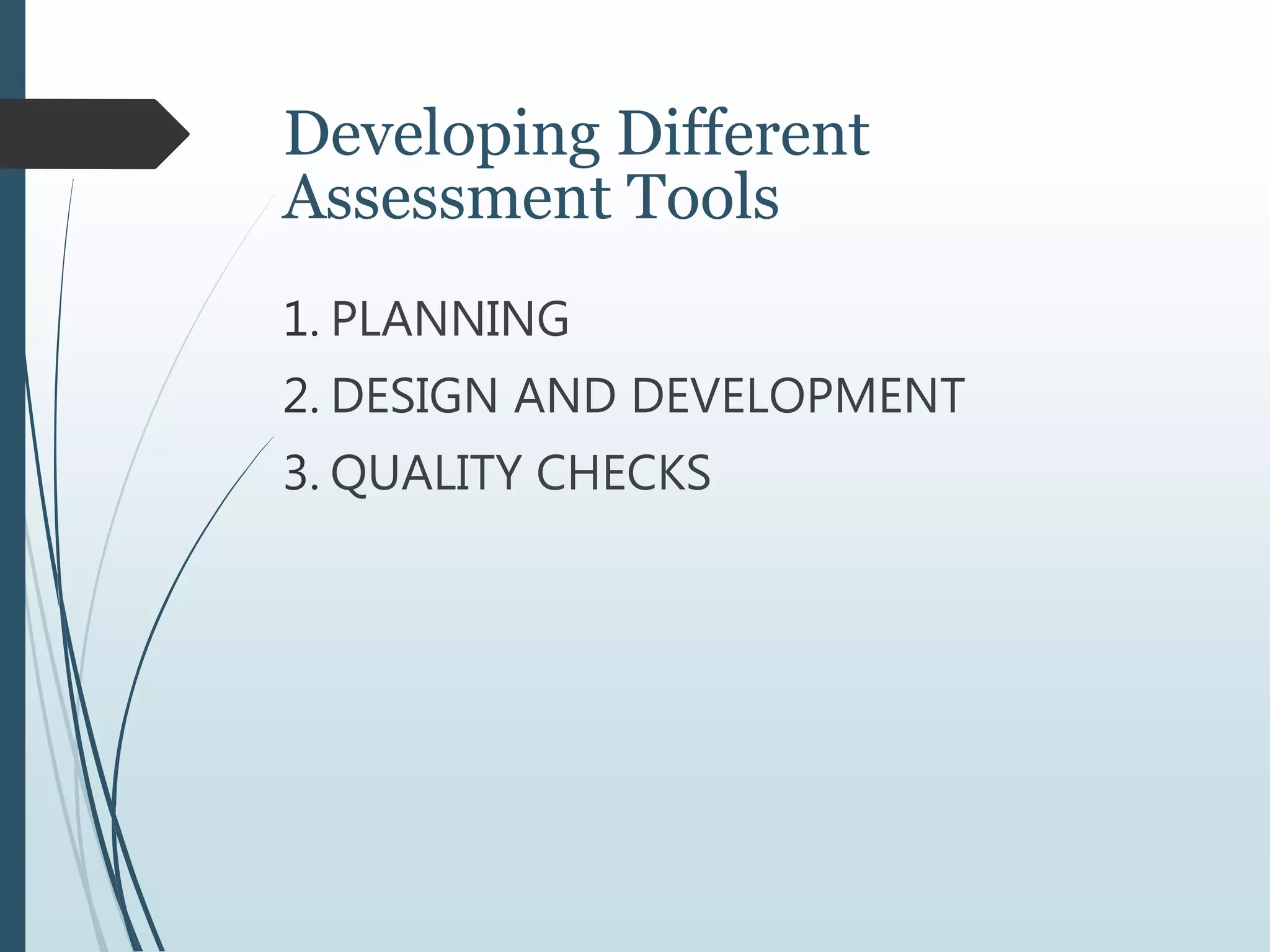 Developing Different Assessment Tools

1. PLANNING
2. DESIGN AND DEVELOPMENT
3. QUALITY CHECKS